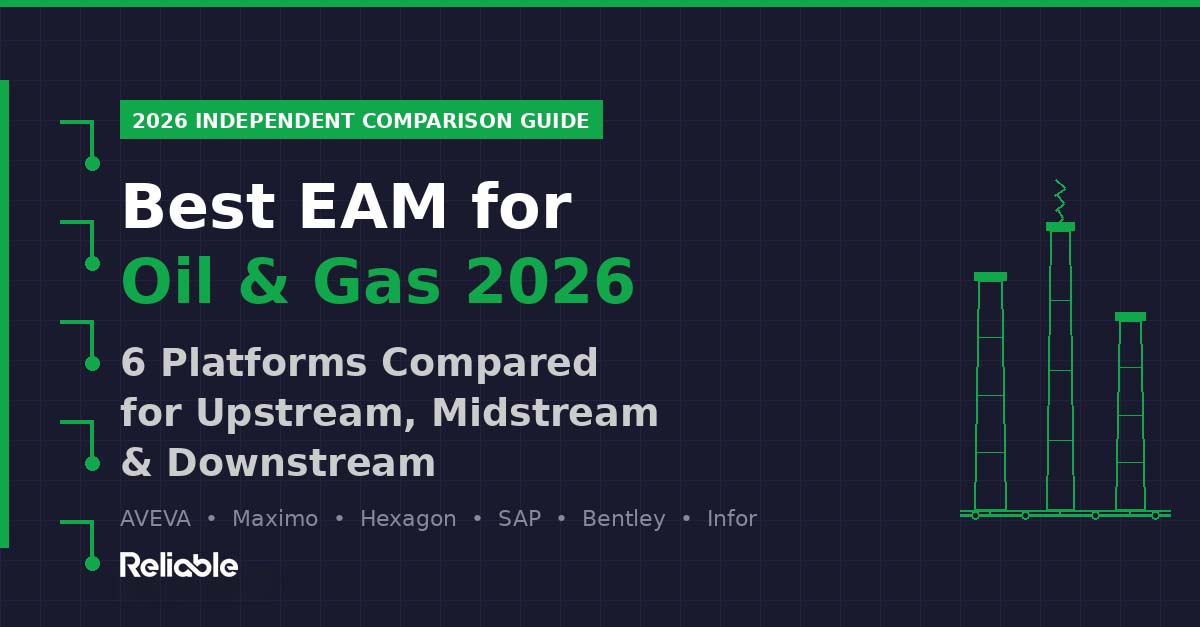 2026 INDEPENDENT COMPARISON GUIDE

Best EAM for
Oil & Gas 2026

6 Platforms Compared for Upstream, Midstream & Downstream

AVEVA • Maximo • Hexagon • SAP • Bentley • Infor

Reliable